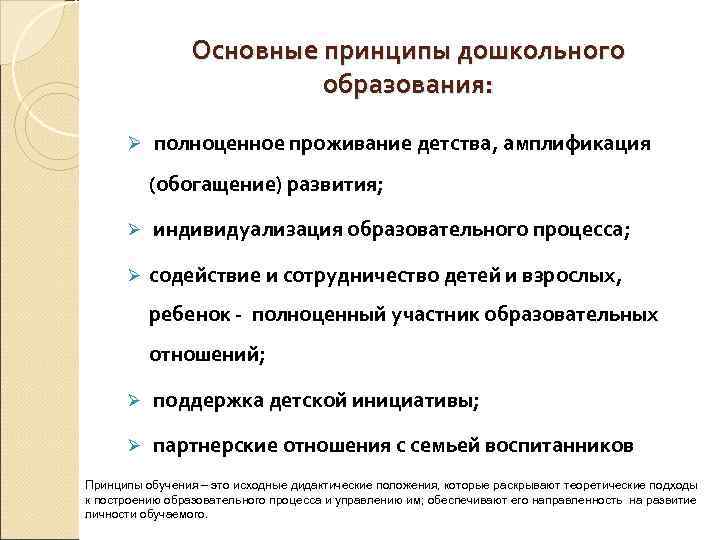 Основные принципы дошкольного образования:

➢ полноценное проживание детства, амплификация (обогащение) развития;

➢ индивидуализация образовательного процесса;

➢ содействие и сотрудничество детей и взрослых, ребенок - полноценный участник образовательных отношений;

➢ поддержка детской инициативы;

➢ партнерские отношения с семьей воспитанников

Принципы обучения – это исходные дидактические положения, которые раскрывают теоретические подходы к построению образовательного процесса и управлению им; обеспечивают его направленность на развитие личности обучаемого.